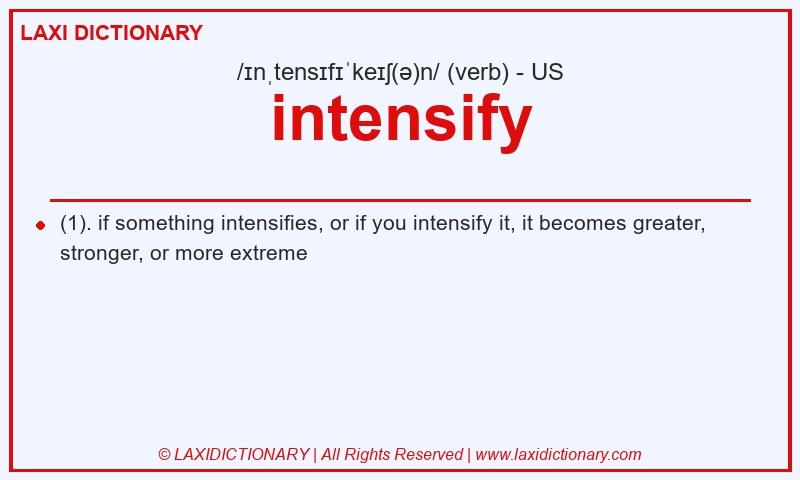 LAXI DICTIONARY

/ɪnˌtensɪfɪˈkeɪʃ(ə)n/ (verb) - US

intensify

(1). if something intensifies, or if you intensify it, it becomes greater, stronger, or more extreme

© LAXIDICTIONARY | All Rights Reserved | www.laxidictionary.com